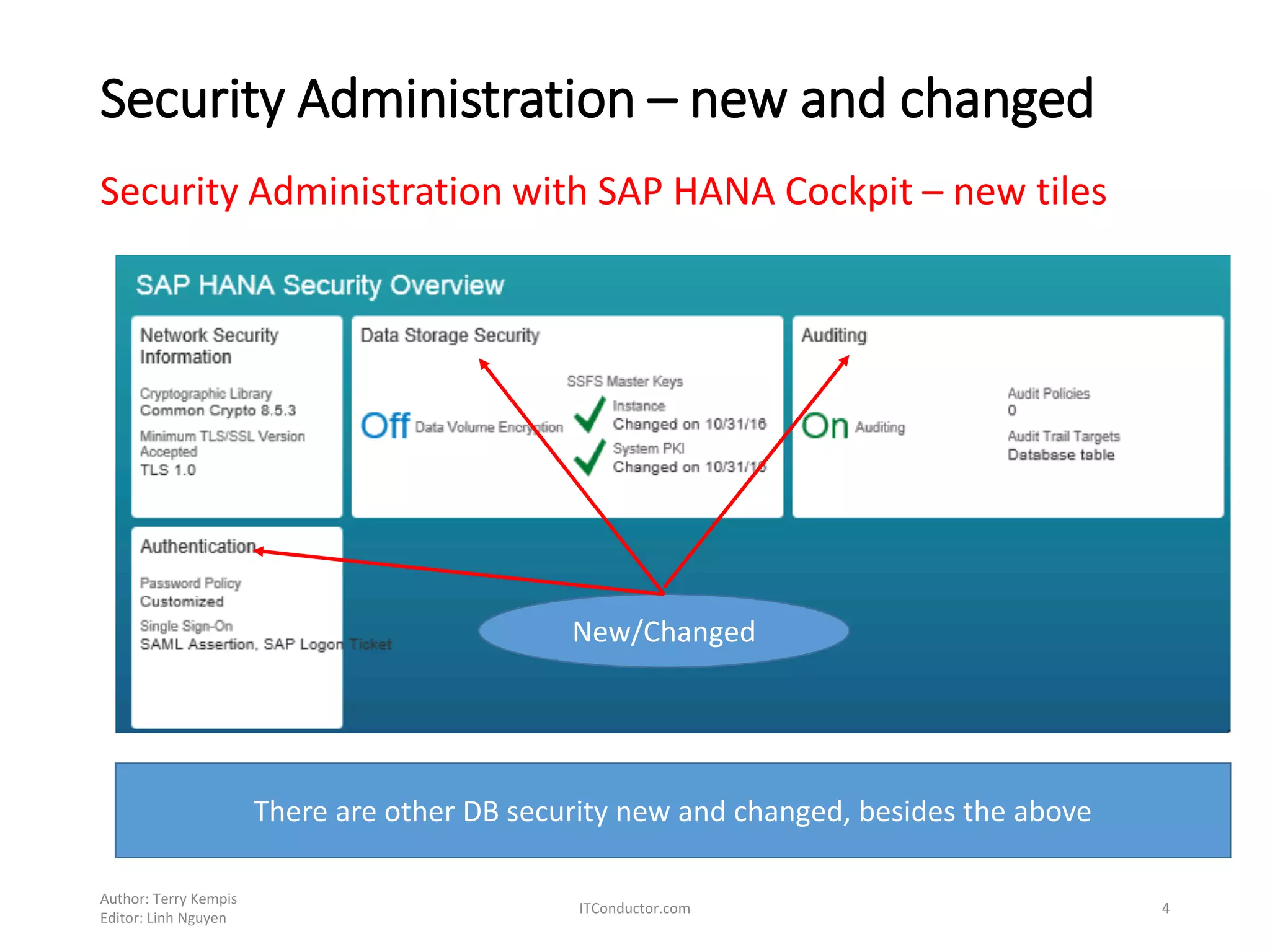 Security Administration – new and changed

Security Administration with SAP HANA Cockpit – new tiles

SAP HANA Security Overview

Network Security Information

Cryptographic Library
Common Crypto 8.5.3

Minimum TLS/SSL Version Accepted
TLS 1.0

Data Storage Security

Off Data Volume Encryption

SSFS Master Keys
Instance
Changed on 10/31/16
System PKI
Changed on 10/31/16

Auditing

On Auditing

Audit Policies
0

Audit Trail Targets
Database table

Authentication

Password Policy
Customized

Single Sign-On
SAML Assertion, SAP Logon Ticket

New/Changed

There are other DB security new and changed, besides the above

Author: Terry Kempis
Editor: Linh Nguyen

ITConductor.com

4